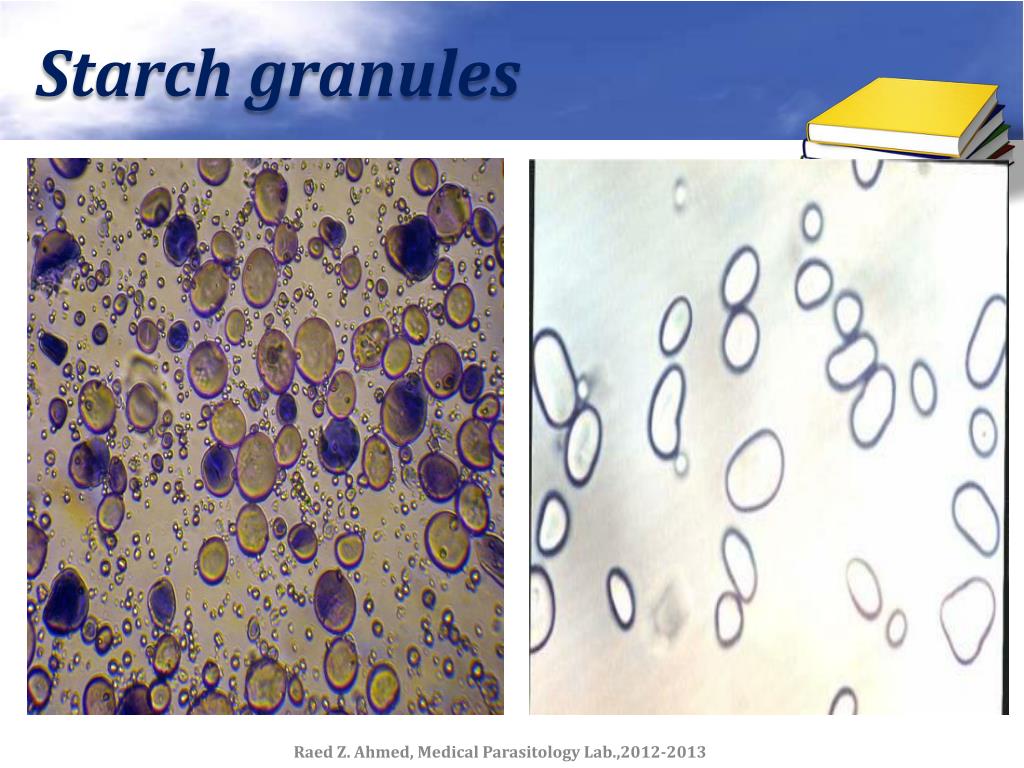 Starch granules

Raed Z. Ahmed, Medical Parasitology Lab.,2012-2013